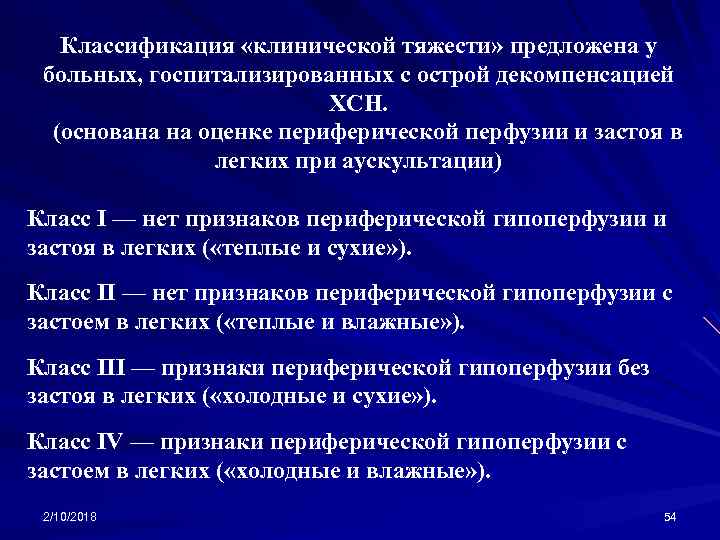 Классификация «клинической тяжести» предложена у больных, госпитализированных с острой декомпенсацией ХСН.
(основана на оценке периферической перфузии и застоя в легких при аускультации)

Класс I — нет признаков периферической гипоперфузии и застоя в легких («теплые и сухие»).

Класс II — нет признаков периферической гипоперфузии с застоем в легких («теплые и влажные»).

Класс III — признаки периферической гипоперфузии без застоя в легких («холодные и сухие»).

Класс IV — признаки периферической гипоперфузии с застоем в легких («холодные и влажные»).

2/10/2018

54